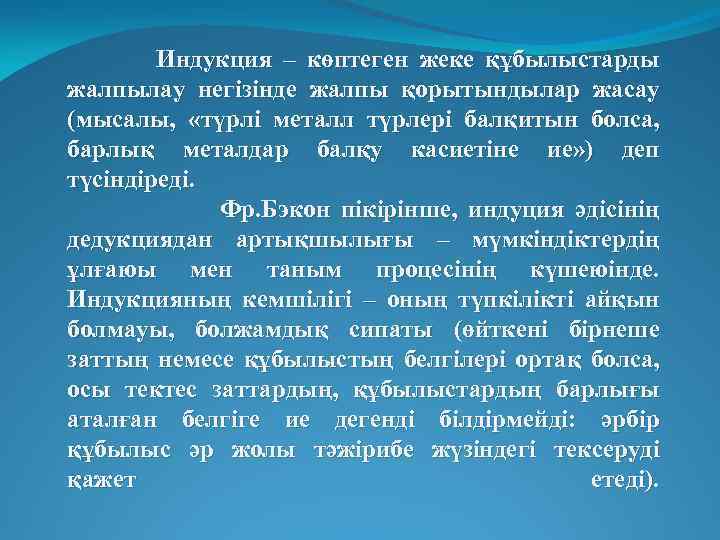 Индукция – көптеген жеке құбылыстарды жалпылау негізінде жалпы қорытындылар жасау (мысалы, «түрлі металл түрлері балқитын болса, барлық металдар балқу касиетіне ие») деп түсіндіреді.

Фр.Бэкон пікірінше, индуция әдісінің дедукциядан артықшылығы – мүмкіндіктердің ұлғаюы мен таным процесінің күшеюінде. Индукцияның кемшілігі – оның түпкілікті айқын болмауы, болжамдық сипаты (өйткені бірнеше заттың немесе құбылыстың белгілері ортақ болса, осы тектес заттардың, құбылыстардың барлығы аталған белгіге ие дегенді білдірмейді: әрбір құбылыс әр жолы тәжірибе жүзіндегі тексеруді қажет етеді).